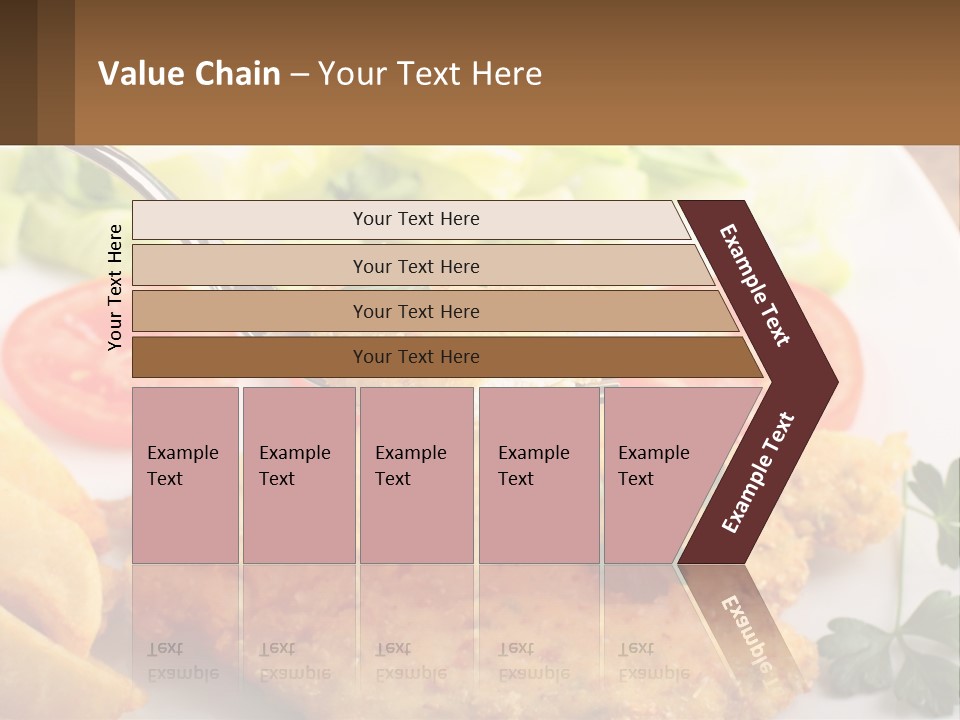 Value Chain – Your Text Here

Your Text Here

Your Text Here

Your Text Here

Your Text Here

Your Text Here

Example Text

Example Text

Example Text

Example Text

Example Text

Example Text

Example Text